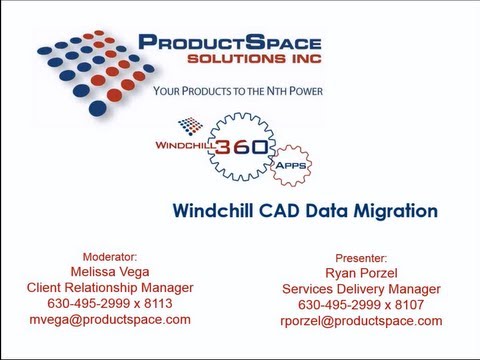 PRODUCTSPACE
SOLUTIONS INC

YOUR PRODUCTS TO THE NTH POWER

WINDCHILL 360 APPS

Windchill CAD Data Migration

Moderator:
Melissa Vega
Client Relationship Manager
630-495-2999 x 8113
mvega@productspace.com

Presenter:
Ryan Porzel
Services Delivery Manager
630-495-2999 x 8107
rporzel@productspace.com